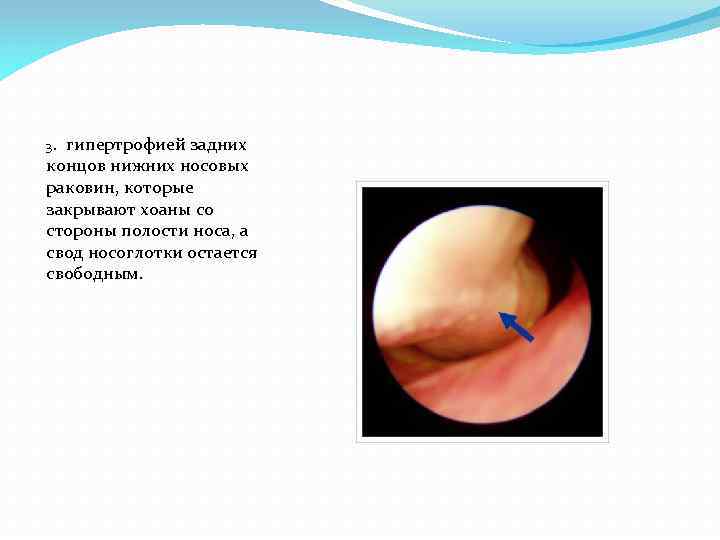 3. гипертрофией задних концов нижних носовых раковин, которые закрывают хоаны со стороны полости носа, а свод носоглотки остается свободным.